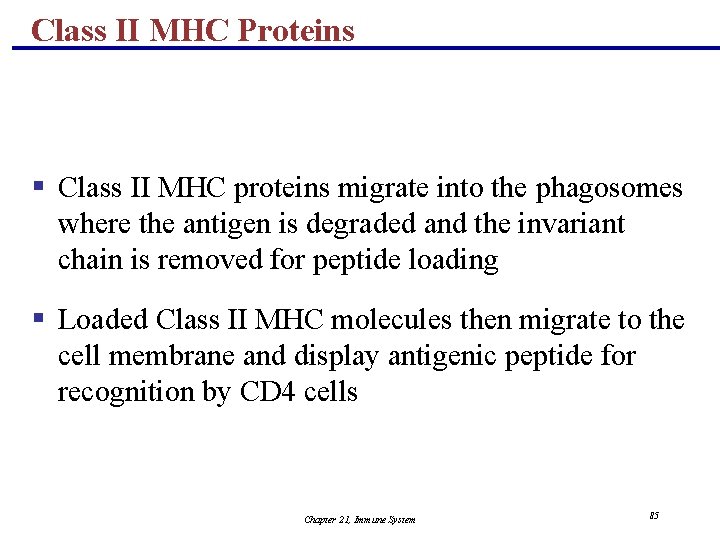 Class II MHC Proteins

▪ Class II MHC proteins migrate into the phagosomes where the antigen is degraded and the invariant chain is removed for peptide loading

▪ Loaded Class II MHC molecules then migrate to the cell membrane and display antigenic peptide for recognition by CD4 cells

Chapter 21, Immune System

85